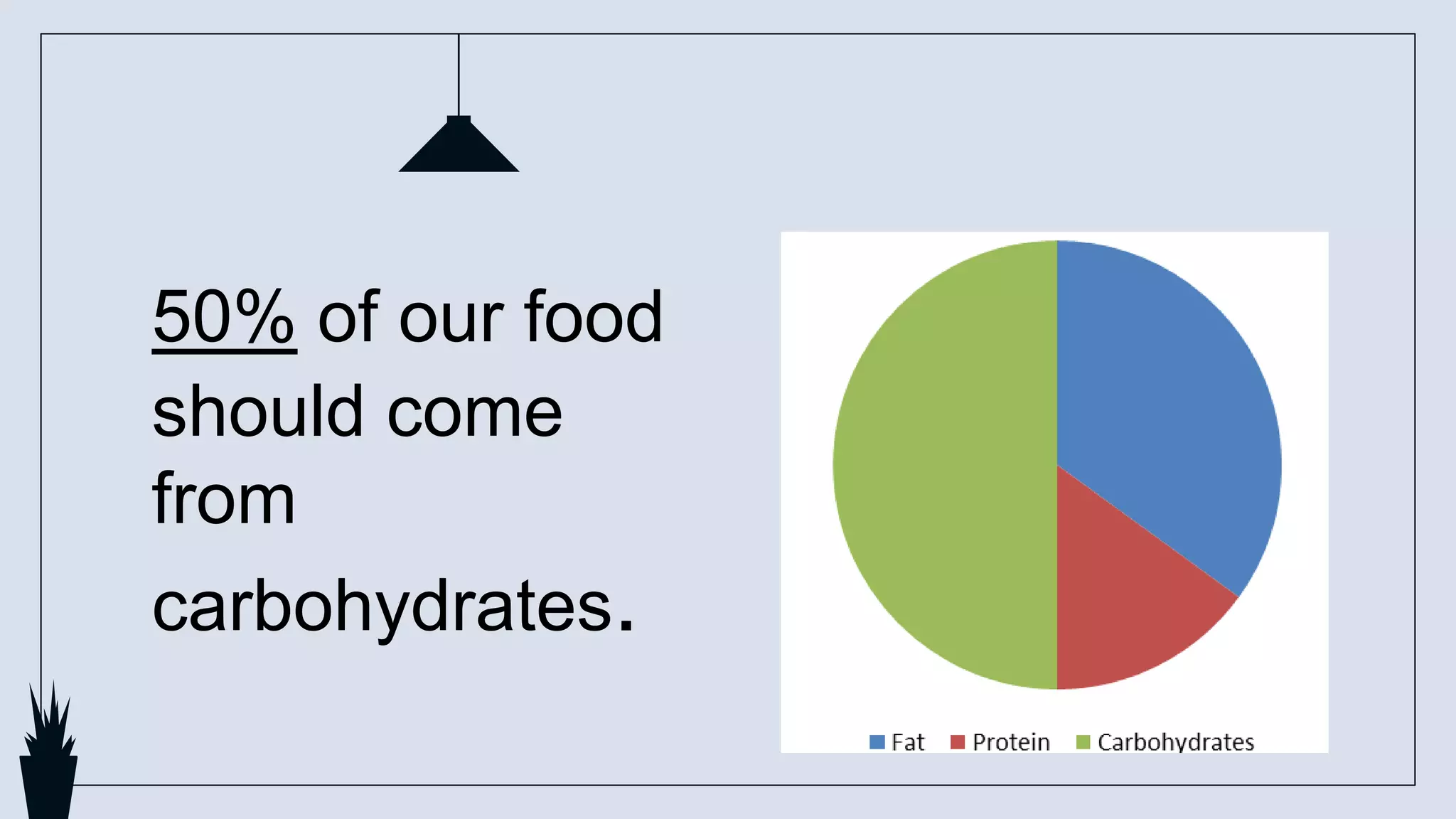 50% of our food should come from carbohydrates.

Fat Protein Carbohydrates